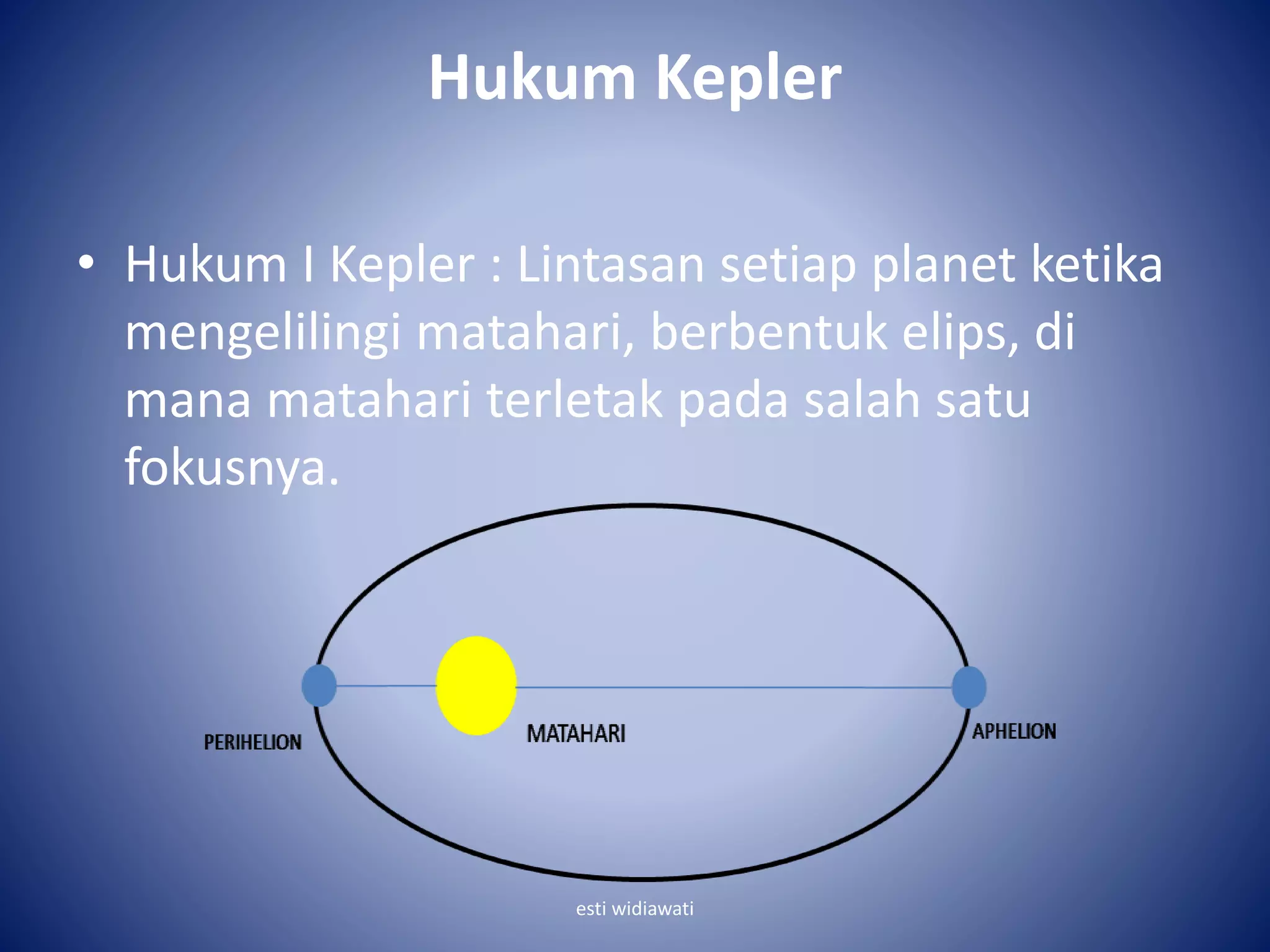 Hukum Kepler

• Hukum I Kepler : Lintasan setiap planet ketika mengelilingi matahari, berbentuk elips, di mana matahari terletak pada salah satu fokusnya.

PERIHELION

MATAHARI

APHELION

esti widiawati